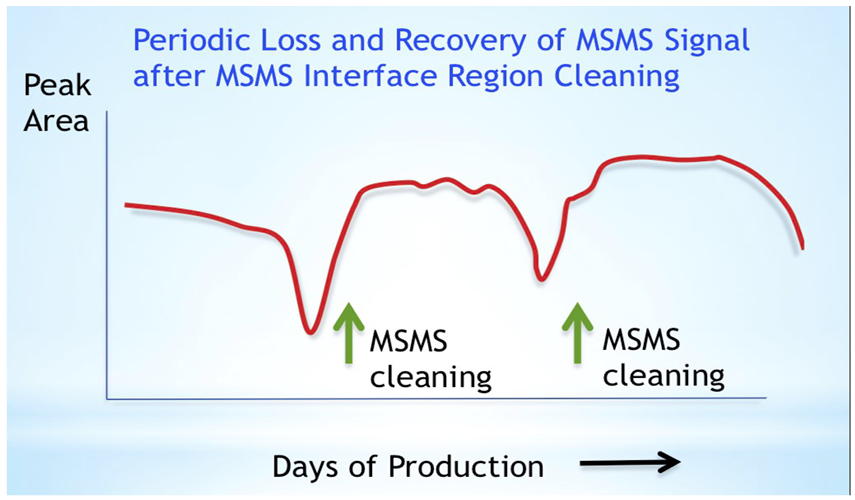 Periodic Loss and Recovery of MSMS Signal after MSMS Interface Region Cleaning

Peak Area

MSMS cleaning

MSMS cleaning

Days of Production